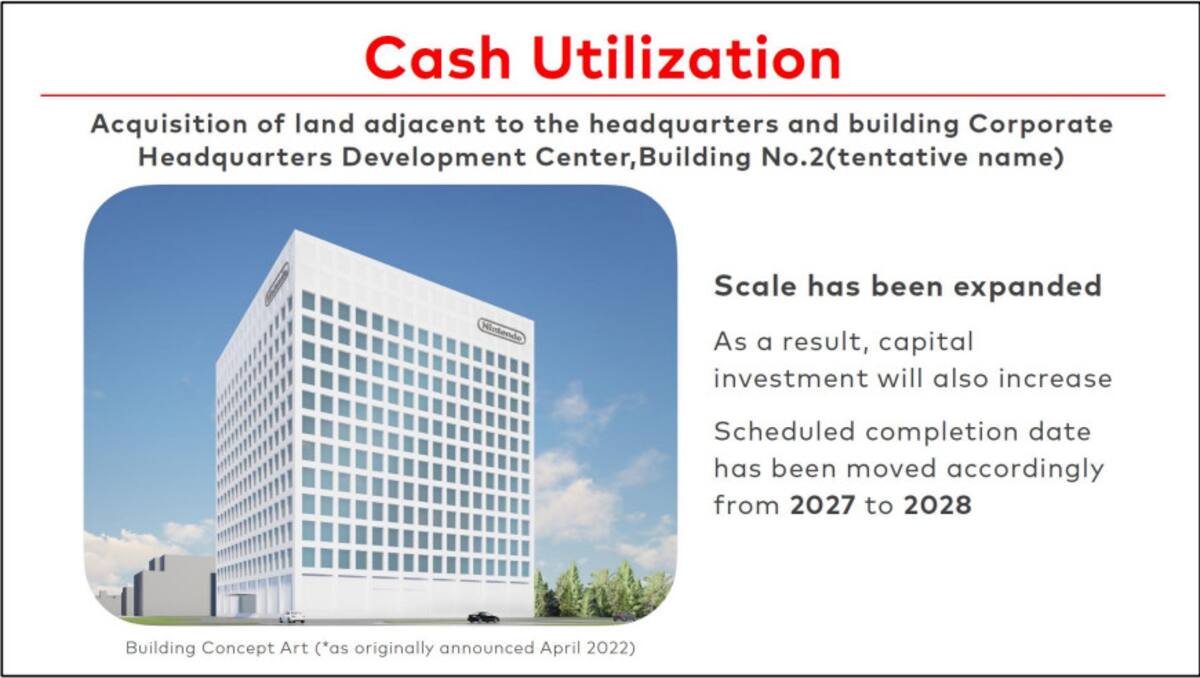 Cash Utilization

Acquisition of land adjacent to the headquarters and building Corporate Headquarters Development Center,Building No.2(tentative name)

Nintendo

Nintendo

Building Concept Art (*as originally announced April 2022)

Scale has been expanded

As a result, capital investment will also increase

Scheduled completion date has been moved accordingly from 2027 to 2028